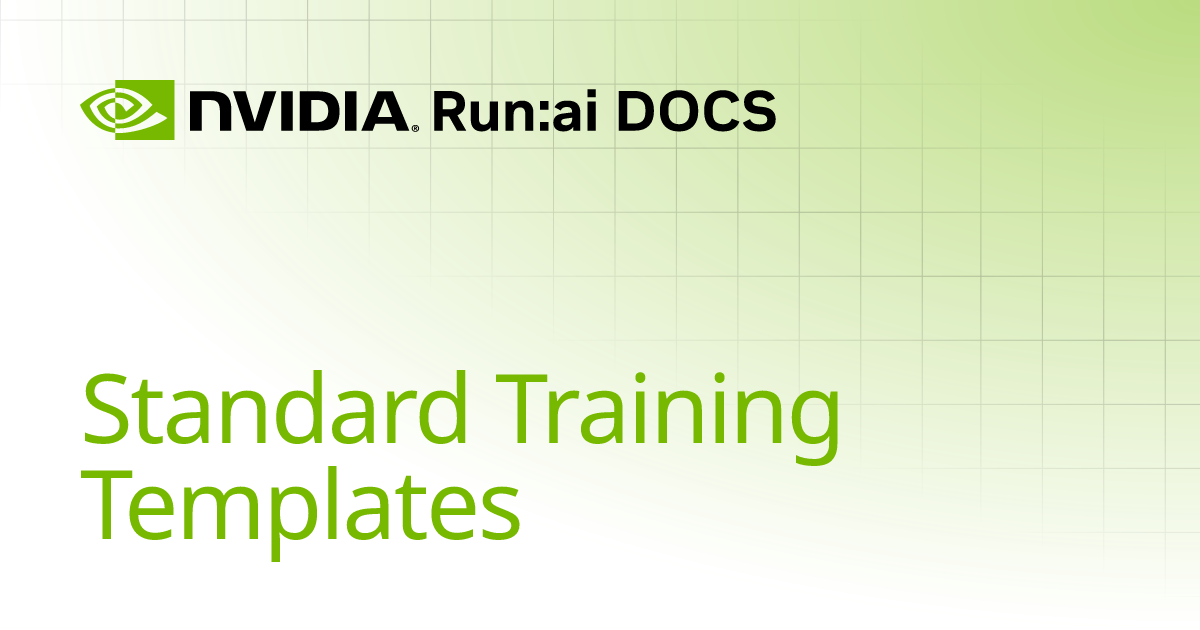 NVIDIA. Run:ai DOCS

Standard Training Templates